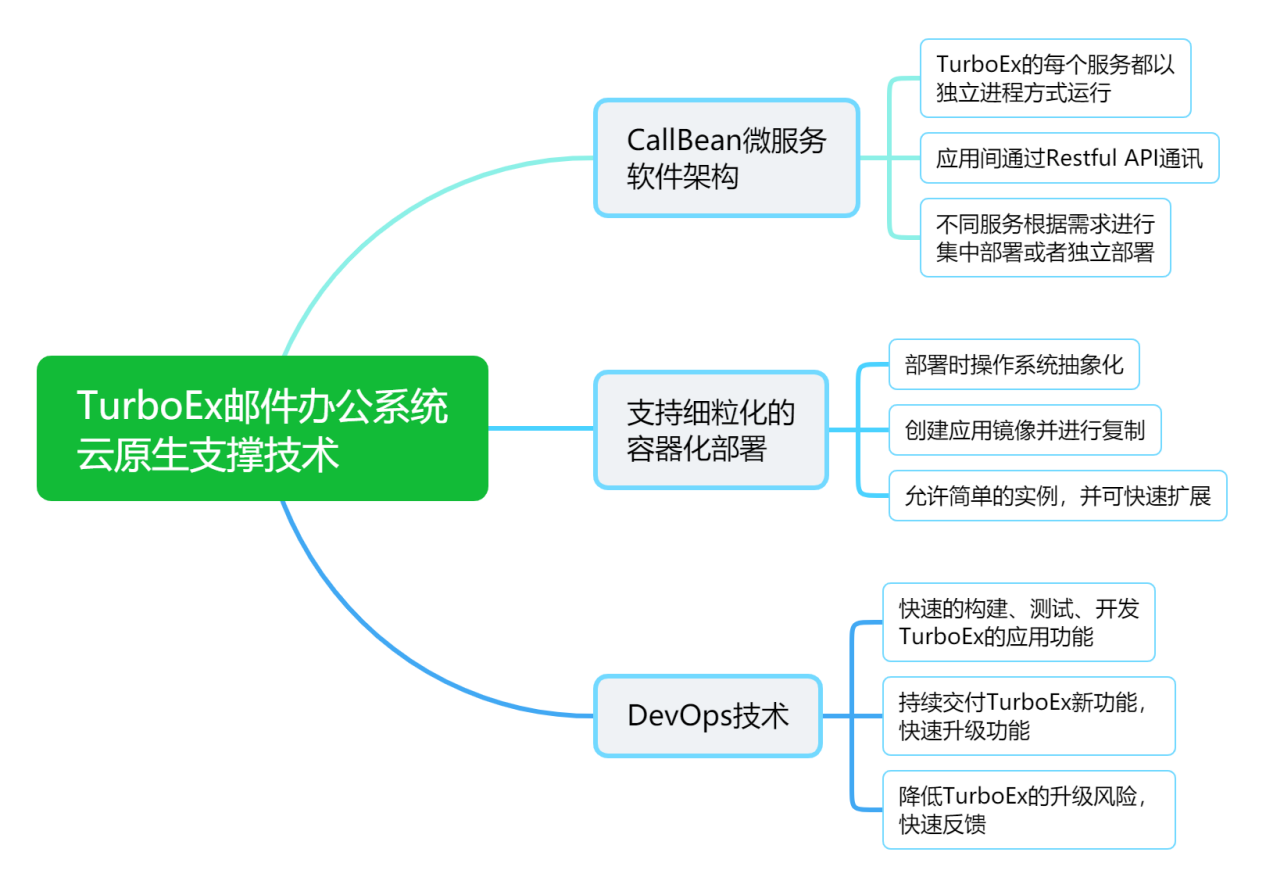 TurboEx邮件办公系统云原生支撑技术

CallBean微服务软件架构

TurboEx的每个服务都以独立进程方式运行

应用间通过Restful API通讯

不同服务根据需求进行集中部署或者独立部署

支持细粒化的容器化部署

部署时操作系统抽象化

创建应用镜像并进行复制

允许简单的实例，并可快速扩展

DevOps技术

快速的构建、测试、开发TurboEx的应用功能

持续交付TurboEx新功能，快速升级功能

降低TurboEx的升级风险，快速反馈